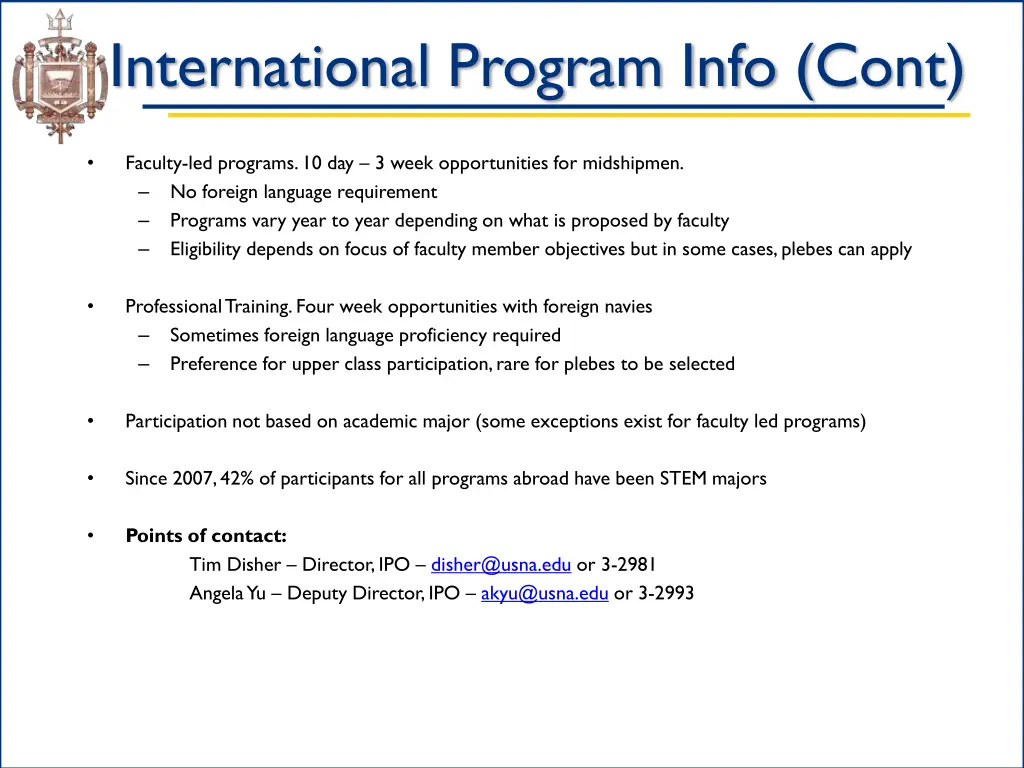 International Program Info (Cont)

• Faculty-led programs. 10 day – 3 week opportunities for midshipmen.
– No foreign language requirement
– Programs vary year to year depending on what is proposed by faculty
– Eligibility depends on focus of faculty member objectives but in some cases, plebes can apply

• Professional Training. Four week opportunities with foreign navies
– Sometimes foreign language proficiency required
– Preference for upper class participation, rare for plebes to be selected

• Participation not based on academic major (some exceptions exist for faculty led programs)

• Since 2007, 42% of participants for all programs abroad have been STEM majors

• Points of contact:
Tim Disher – Director, IPO – disher@usna.edu or 3-2981
Angela Yu – Deputy Director, IPO – akyu@usna.edu or 3-2993